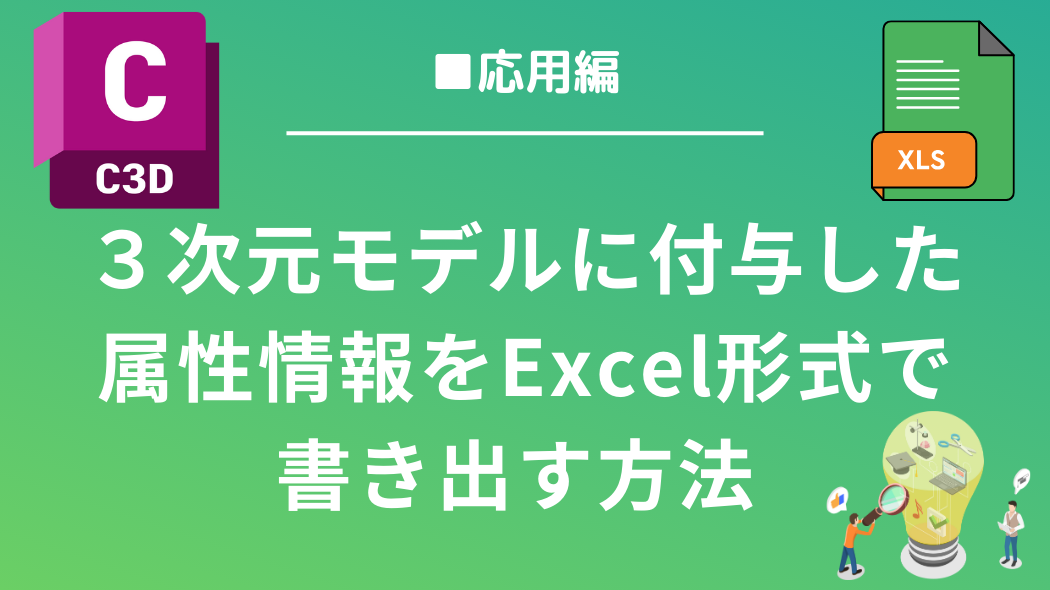 C
C3D

■応用編

XLS

３次元モデルに付与した属性情報をExcel形式で書き出す方法